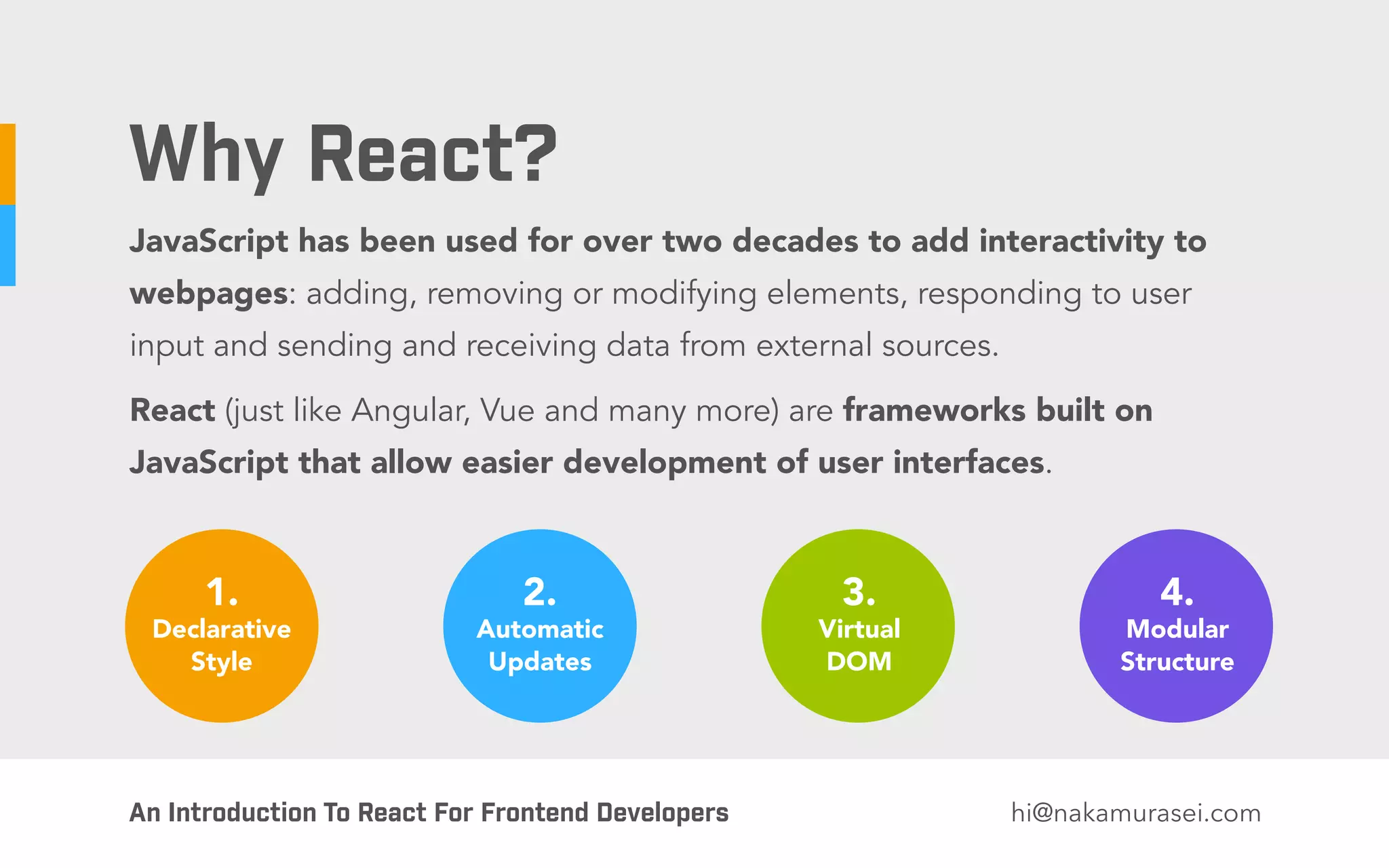 Why React?

JavaScript has been used for over two decades to add interactivity to webpages: adding, removing or modifying elements, responding to user input and sending and receiving data from external sources.

React (just like Angular, Vue and many more) are frameworks built on JavaScript that allow easier development of user interfaces.

1.
Declarative Style

2.
Automatic Updates

3.
Virtual DOM

4.
Modular Structure

An Introduction To React For Frontend Developers

hi@nakamurasei.com